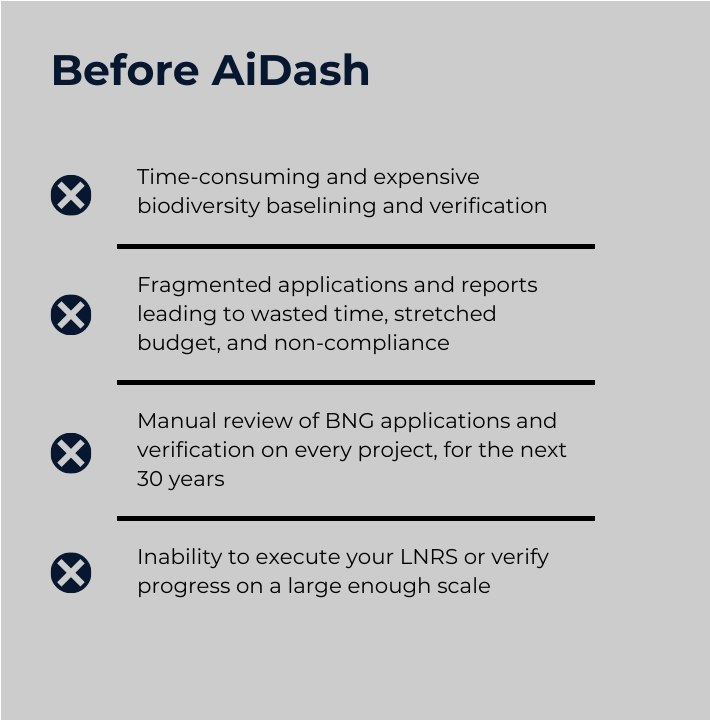 Before AiDash

Time-consuming and expensive biodiversity baselining and verification

Fragmented applications and reports leading to wasted time, stretched budget, and non-compliance

Manual review of BNG applications and verification on every project, for the next 30 years

Inability to execute your LNRS or verify progress on a large enough scale